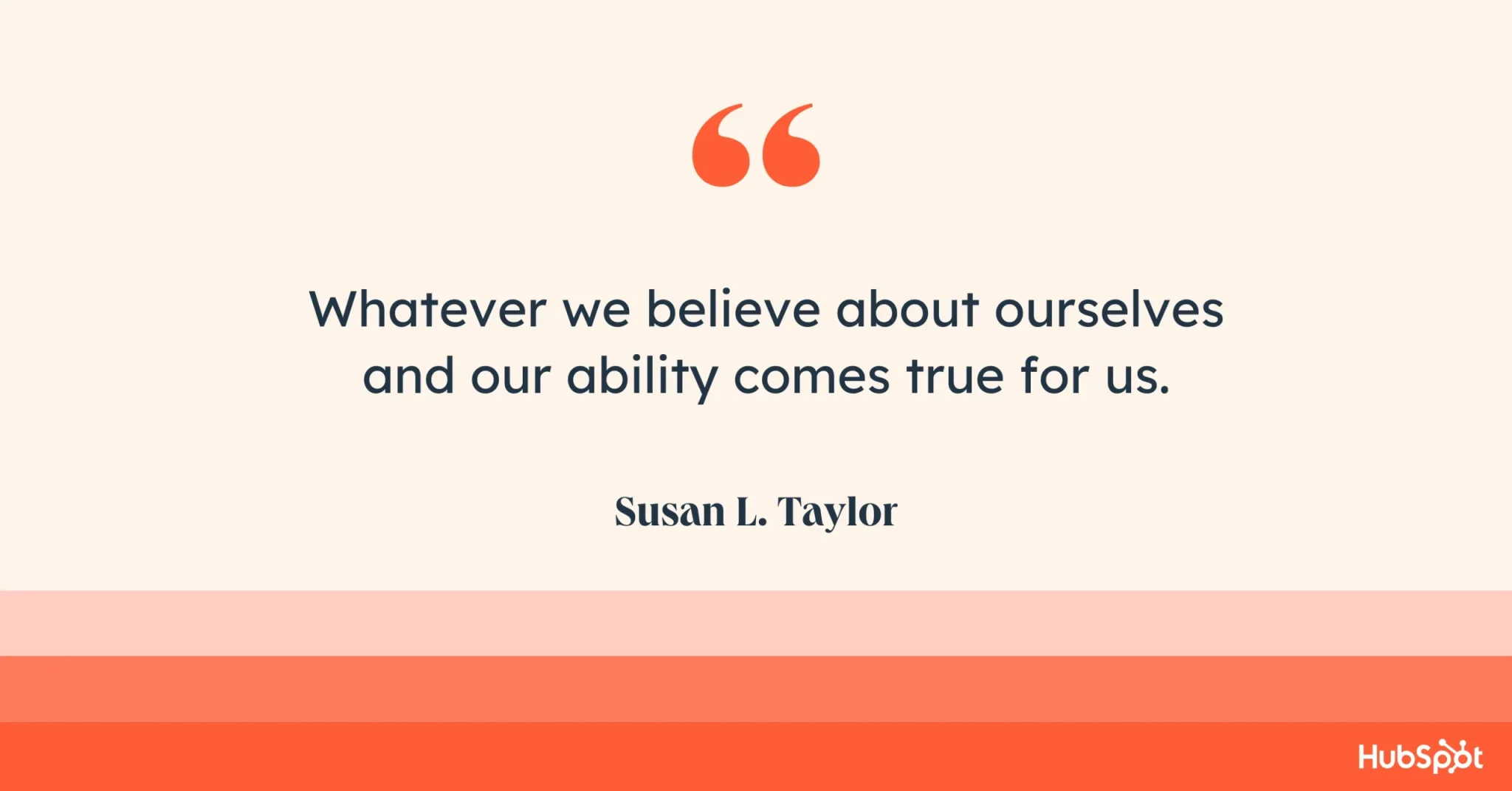 “

Whatever we believe about ourselves and our ability comes true for us.

Susan L. Taylor

HubSpot